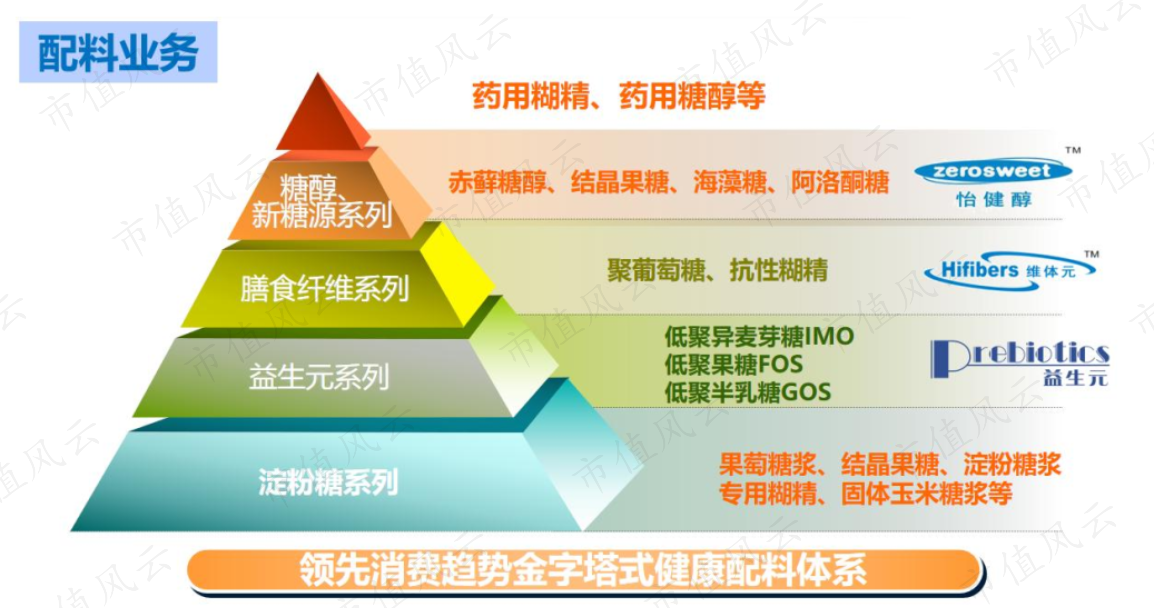 配料业务

药用糊精、药用糖醇等

糖醇、新糖源系列

赤藓糖醇、结晶果糖、海藻糖、阿洛酮糖

zerosweet™ 怡健醇

膳食纤维系列

聚葡萄糖、抗性糊精

Hifibers 维体元™

益生元系列

低聚异麦芽糖IMO
低聚果糖FOS
低聚半乳糖GOS

Prebiotics 益生元

淀粉糖系列

果葡糖浆、结晶果糖、淀粉糖浆
专用糊精、固体玉米糖浆等

领先消费趋势金字塔式健康配料体系

市值风云